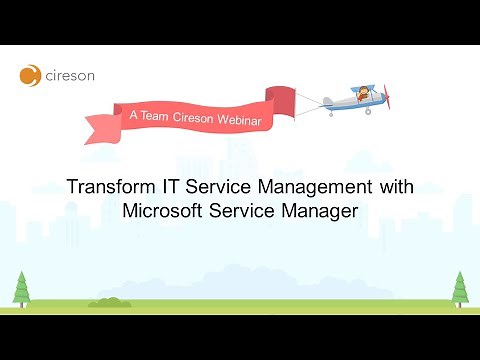 cireson

A Team Cireson Webinar

Transform IT Service Management with Microsoft Service Manager